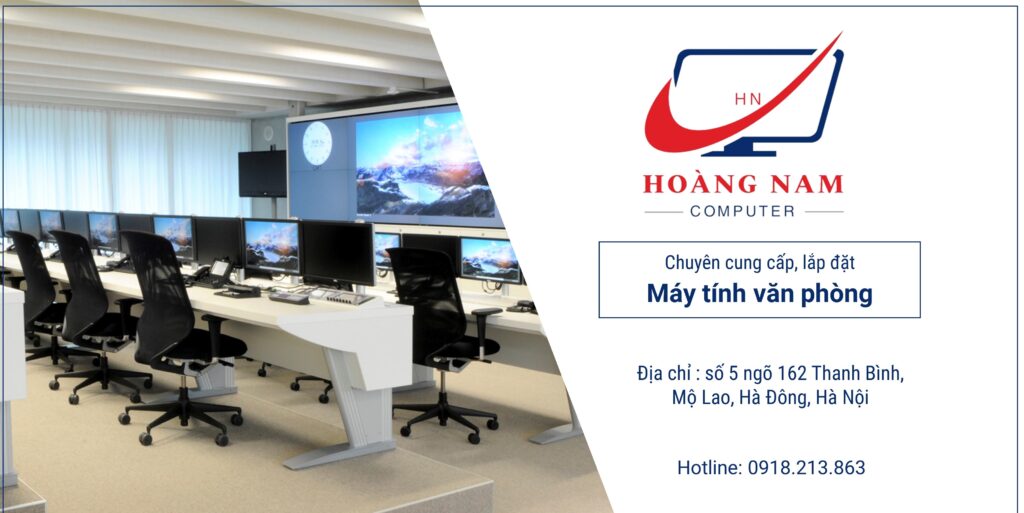 HN

HOÀNG NAM

COMPUTER

Chuyên cung cấp, lắp đặt

Máy tính văn phòng

Địa chỉ : số 5 ngõ 162 Thanh Bình, Mộ Lao, Hà Đông, Hà Nội

Hotline: 0918.213.863